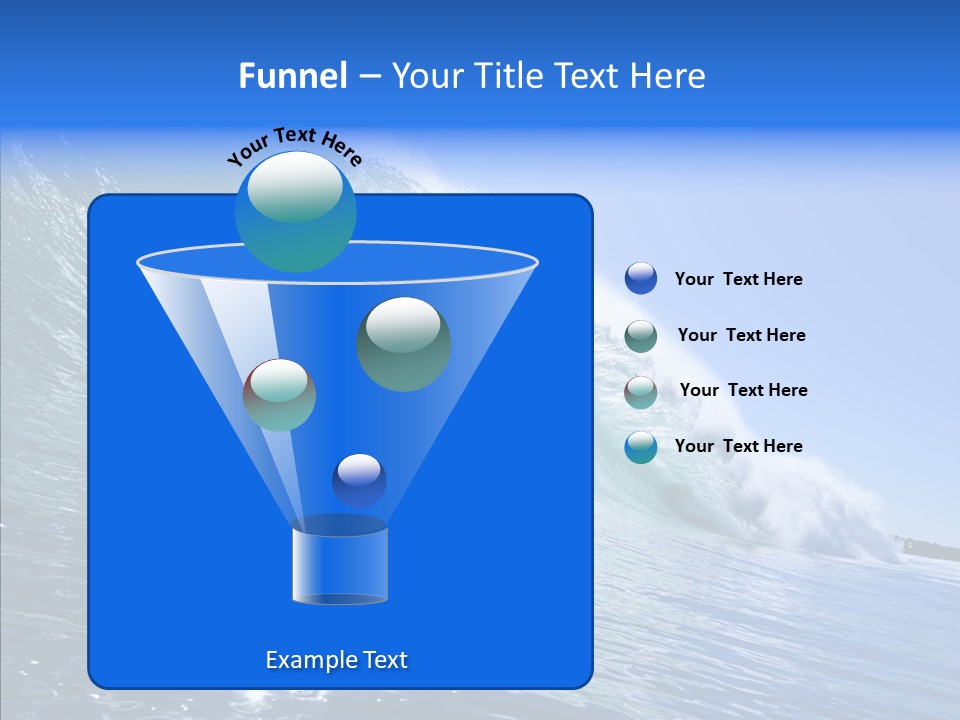 Funnel – Your Title Text Here

Your Text Here

Your Text Here

Your Text Here

Your Text Here

Your Text Here

Example Text